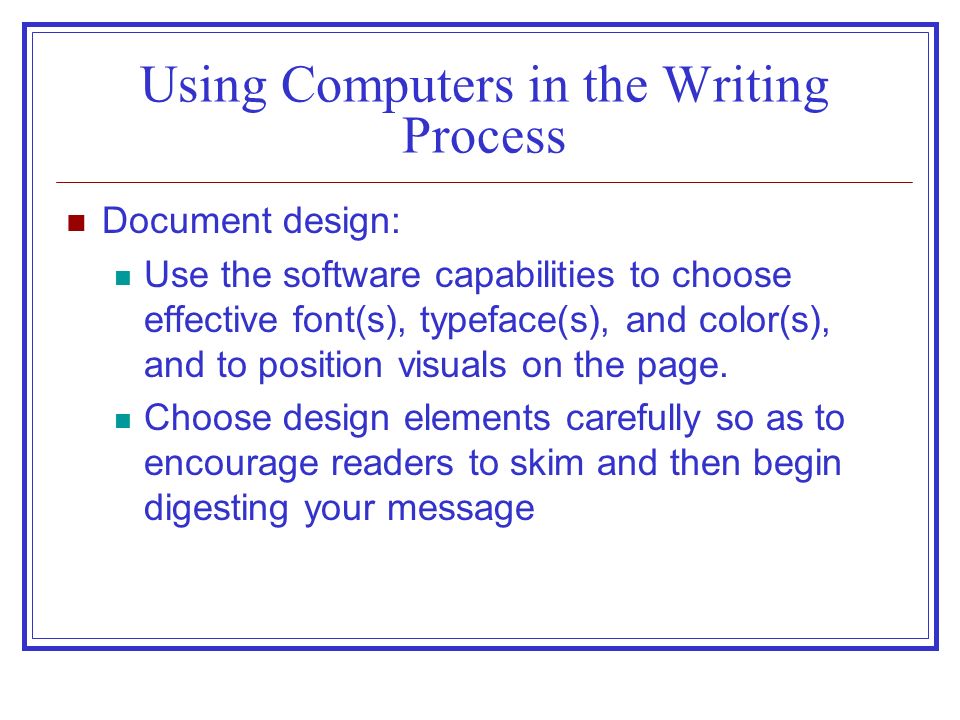 Using Computers in the Writing Process

Document design:

Use the software capabilities to choose effective font(s), typeface(s), and color(s), and to position visuals on the page.

Choose design elements carefully so as to encourage readers to skim and then begin digesting your message